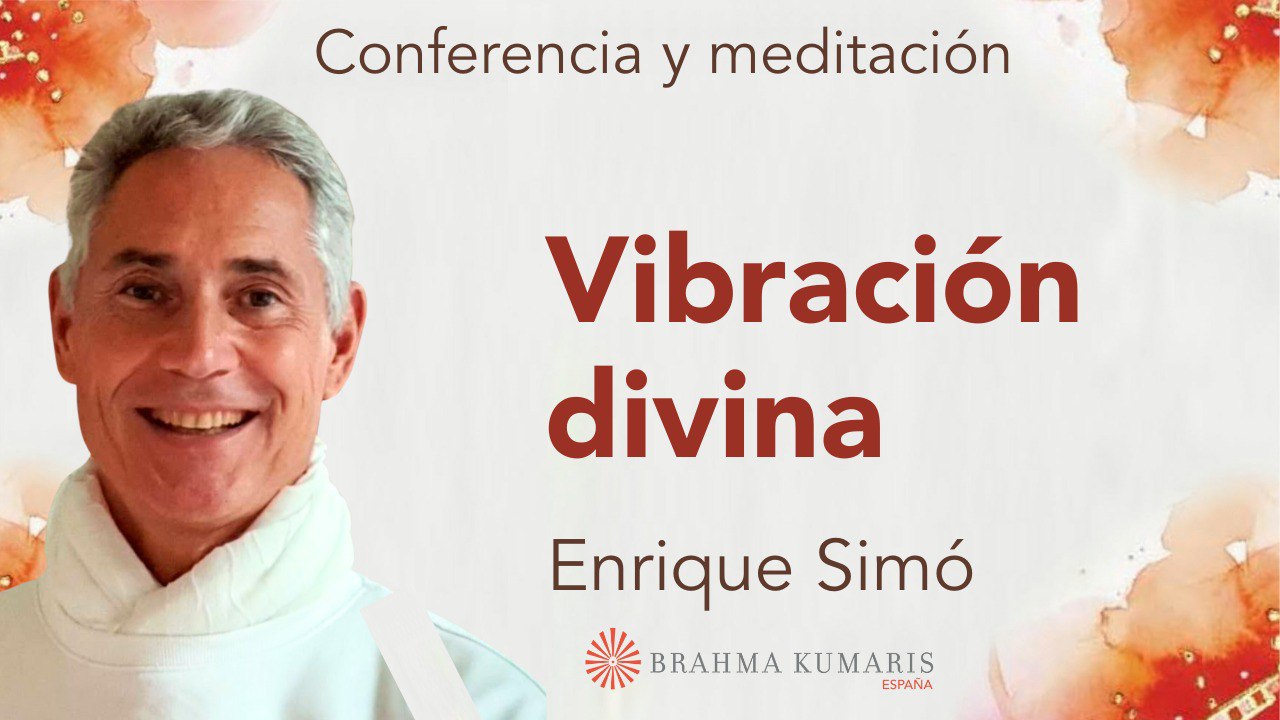 Conferencia y meditación

Vibración divina

Enrique Simó

BRAHMA KUMARIS
ESPAÑA